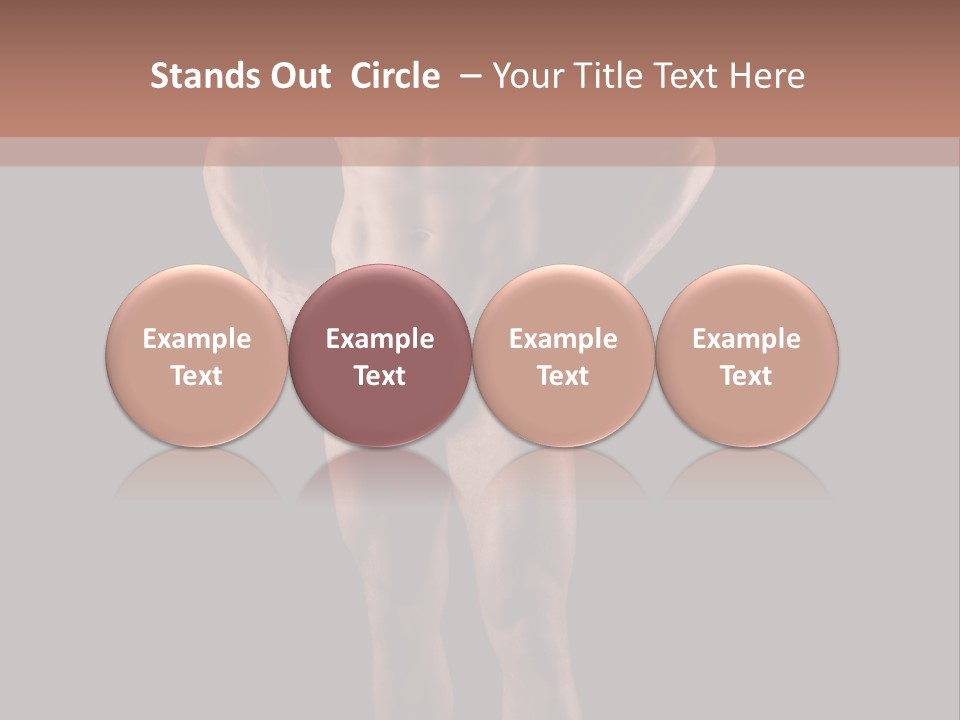 Stands Out Circle – Your Title Text Here

Example Text

Example Text

Example Text

Example Text